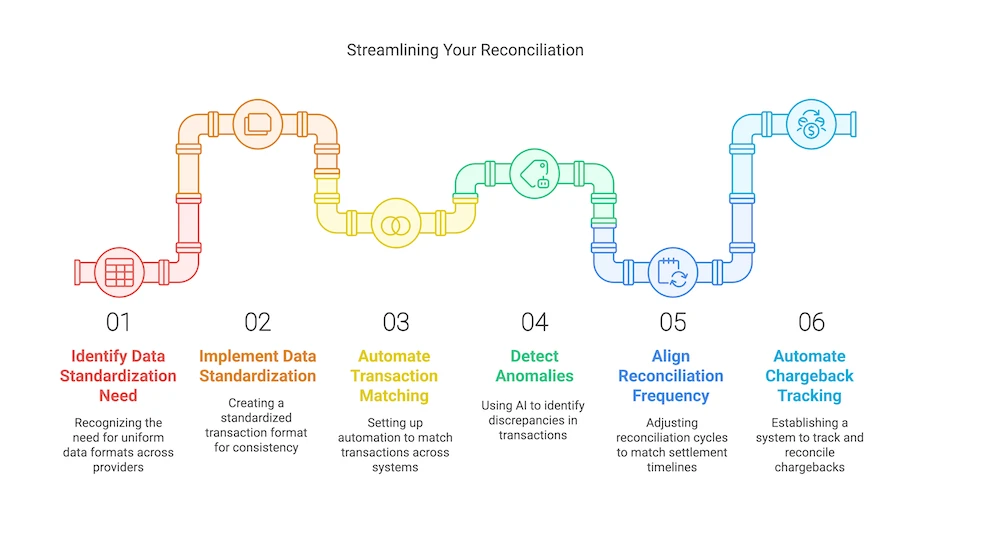 Streamlining Your Reconciliation

01

Identify Data Standardization Need

Recognizing the need for uniform data formats across providers

02

Implement Data Standardization

Creating a standardized transaction format for consistency

03

Automate Transaction Matching

Setting up automation to match transactions across systems

04

Detect Anomalies

Using AI to identify discrepancies in transactions

05

Align Reconciliation Frequency

Adjusting reconciliation cycles to match settlement timelines

06

Automate Chargeback Tracking

Establishing a system to track and reconcile chargebacks